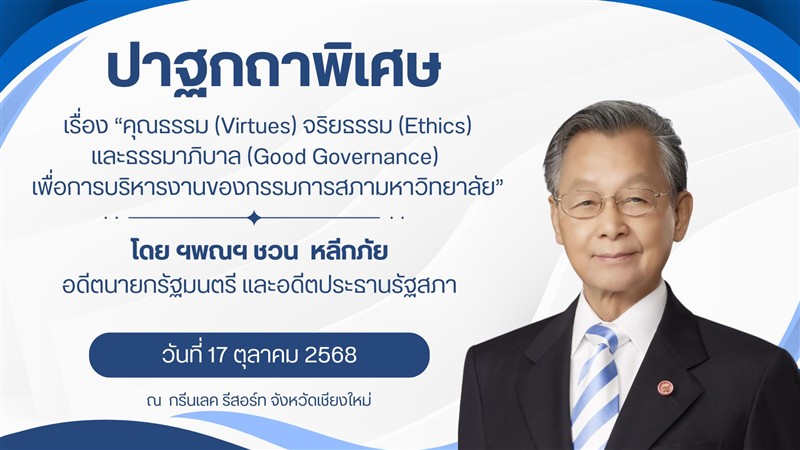 ปาฐกถาพิเศษ

เรื่อง “คุณธรรม (Virtues) จริยธรรม (Ethics) และธรรมาภิบาล (Good Governance) เพื่อการบริหารงานของกรรมการสภามหาวิทยาลัย”

โดย ฯพณฯ ชวน หลีกภัย
อดีตนายกรัฐมนตรี และอดีตประธานรัฐสภา

วันที่ 17 ตุลาคม 2568

ณ กรีนเลค รีสอร์ท จังหวัดเชียงใหม่